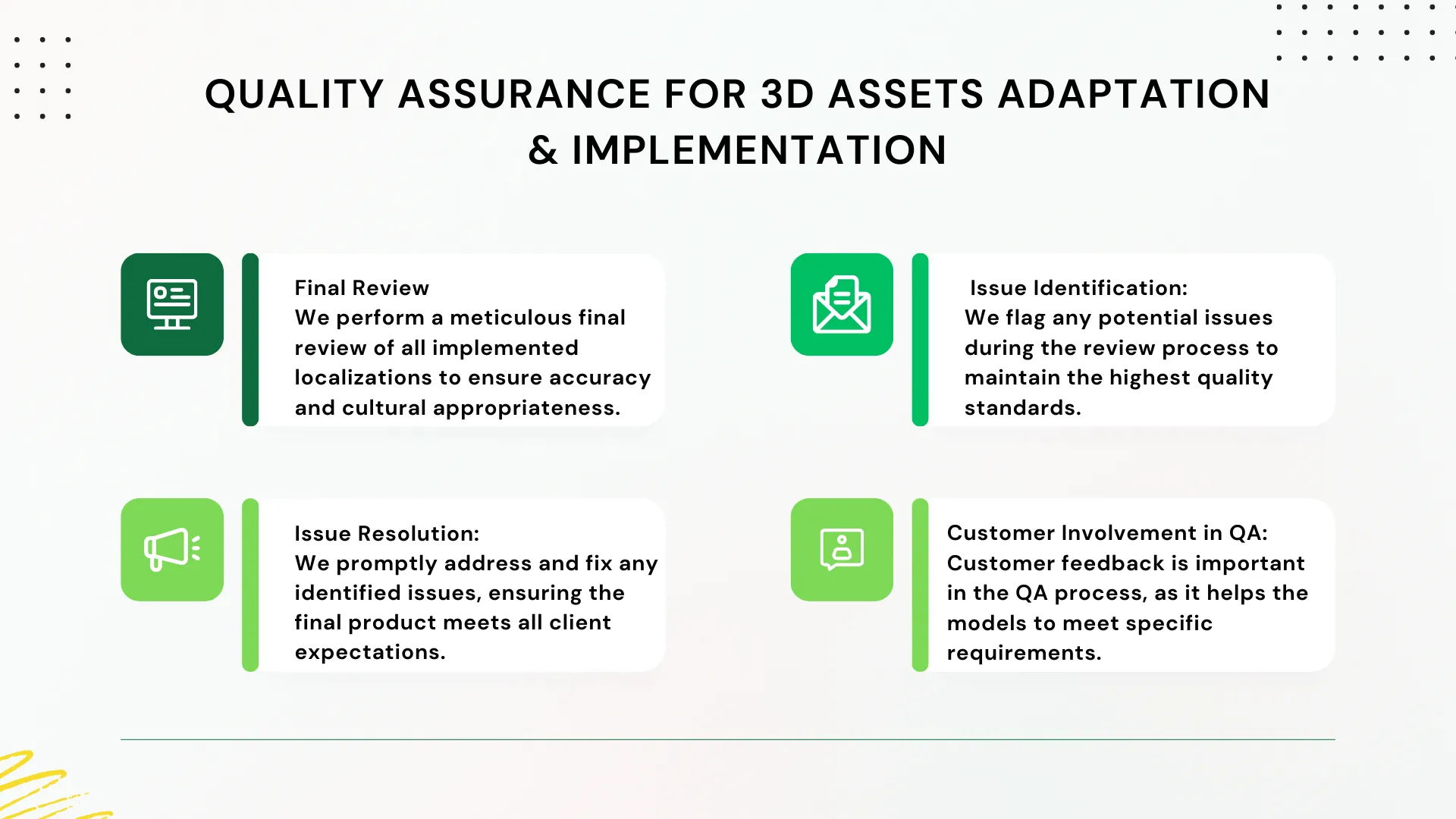 QUALITY ASSURANCE FOR 3D ASSETS ADAPTATION & IMPLEMENTATION

Final Review
We perform a meticulous final review of all implemented localizations to ensure accuracy and cultural appropriateness.

Issue Identification:
We flag any potential issues during the review process to maintain the highest quality standards.

Issue Resolution:
We promptly address and fix any identified issues, ensuring the final product meets all client expectations.

Customer Involvement in QA:
Customer feedback is important in the QA process, as it helps the models to meet specific requirements.